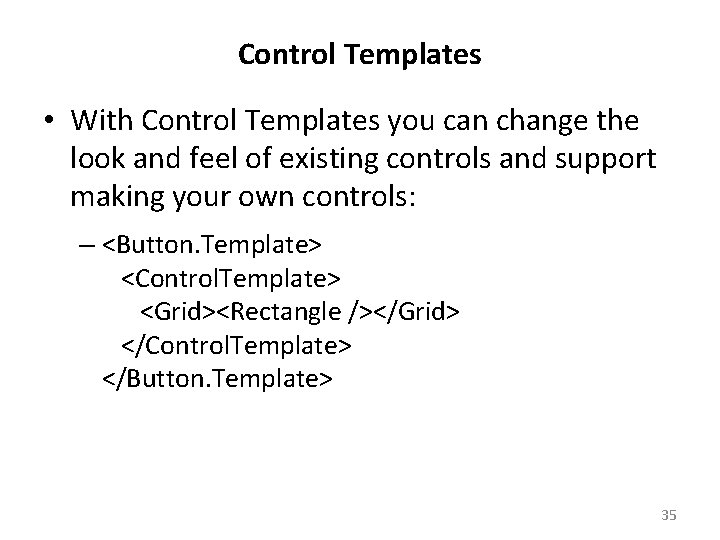 Control Templates

• With Control Templates you can change the look and feel of existing controls and support making your own controls:

– <Button.Template>
<ControlTemplate>
<Grid><Rectangle /></Grid>
</ControlTemplate>
</Button.Template>

35